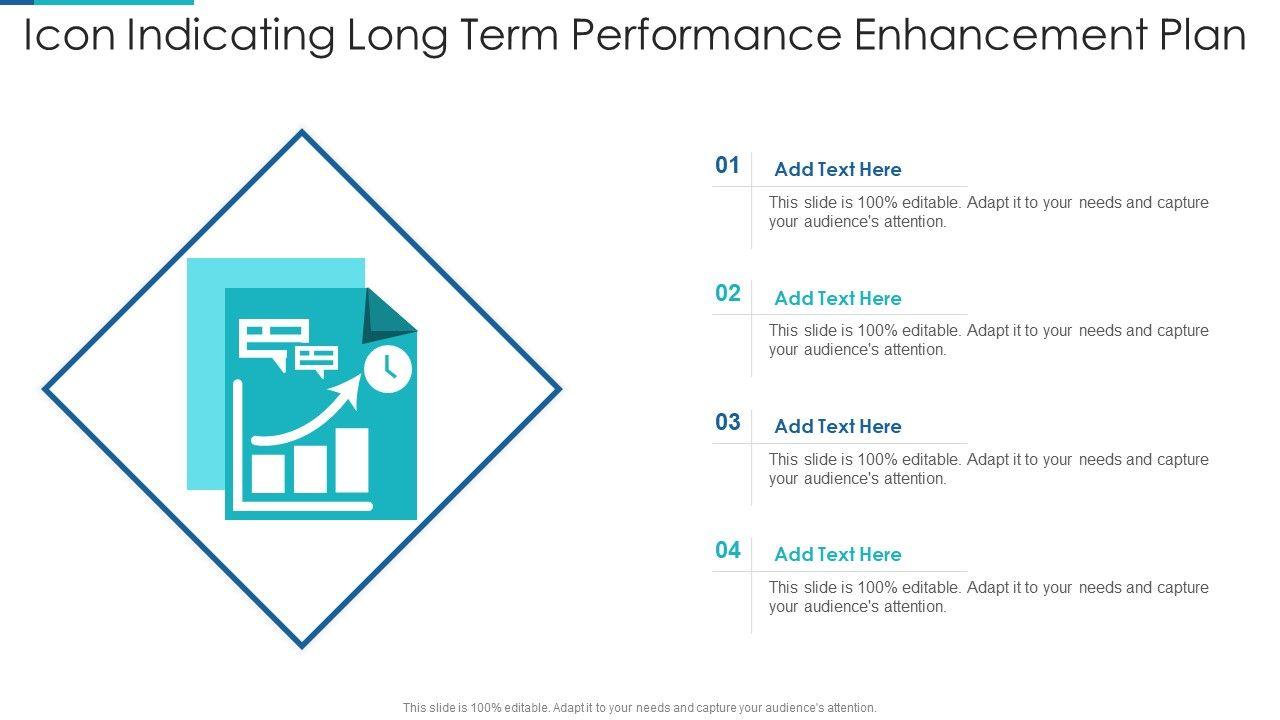 Icon Indicating Long Term Performance Enhancement Plan

01
Add Text Here
This slide is 100% editable. Adapt it to your needs and capture your audience's attention.

02
Add Text Here
This slide is 100% editable. Adapt it to your needs and capture your audience's attention.

03
Add Text Here
This slide is 100% editable. Adapt it to your needs and capture your audience's attention.

04
Add Text Here
This slide is 100% editable. Adapt it to your needs and capture your audience's attention.

This slide is 100% editable. Adapt it to your needs and capture your audience's attention.